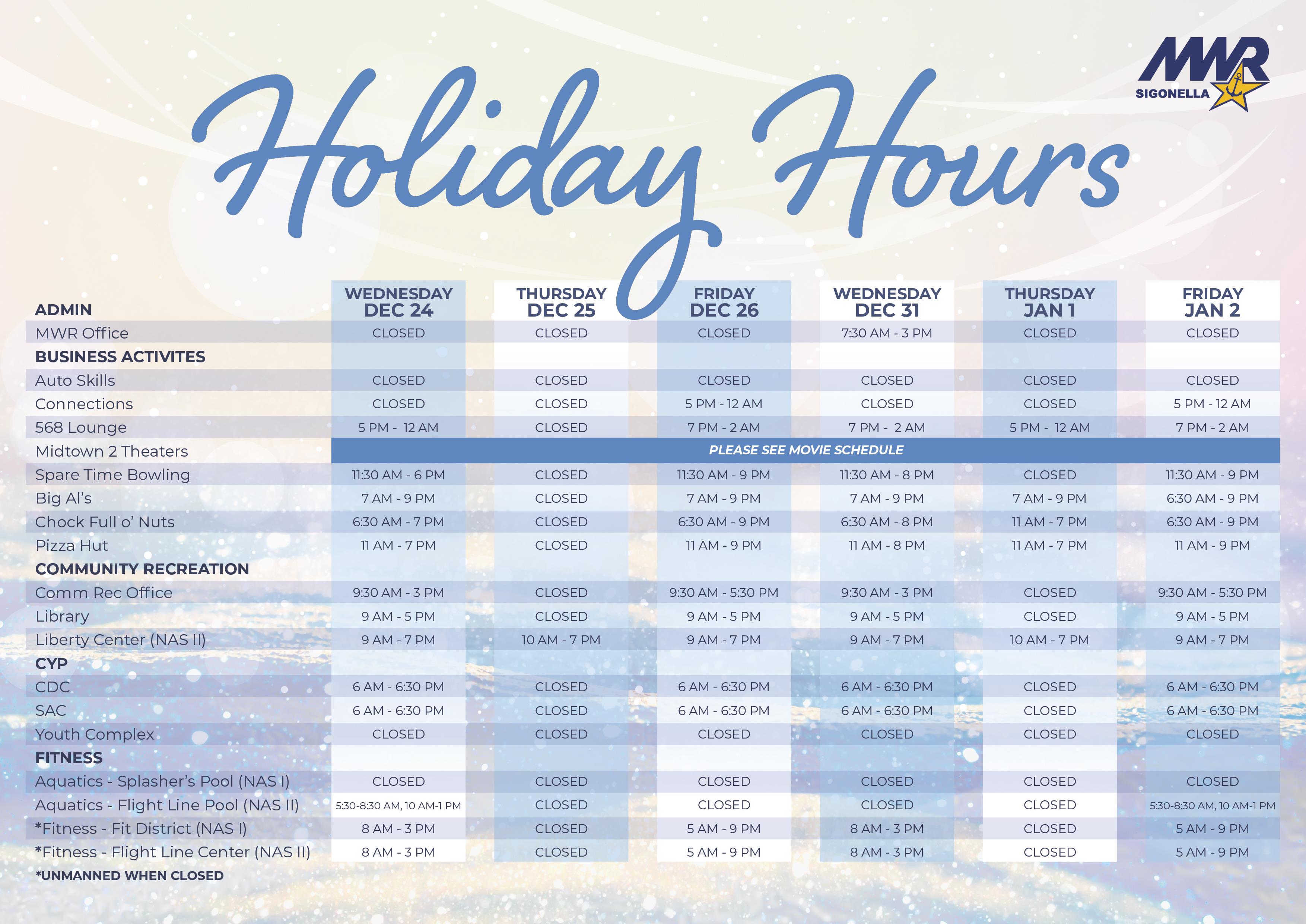 MWR
SIGONELLA

Holiday Hours

| ADMIN | WEDNESDAY DEC 24 | THURSDAY DEC 25 | FRIDAY DEC 26 | WEDNESDAY DEC 31 | THURSDAY JAN 1 | FRIDAY JAN 2 |
|---|---|---|---|---|---|---|
| MWR Office | CLOSED | CLOSED | CLOSED | 7:30 AM - 3 PM | CLOSED | CLOSED |
| BUSINESS ACTIVITES | | | | | | |
| Auto Skills | CLOSED | CLOSED | CLOSED | CLOSED | CLOSED | CLOSED |
| Connections | CLOSED | CLOSED | 5 PM - 12 AM | CLOSED | CLOSED | 5 PM - 12 AM |
| 568 Lounge | 5 PM - 12 AM | CLOSED | 7 PM - 2 AM | 7 PM - 2 AM | 5 PM - 12 AM | 7 PM - 2 AM |
| Midtown 2 Theaters | PLEASE SEE MOVIE SCHEDULE | | | | | |
| Spare Time Bowling | 11:30 AM - 6 PM | CLOSED | 11:30 AM - 9 PM | 11:30 AM - 8 PM | CLOSED | 11:30 AM - 9 PM |
| Big Al's | 7 AM - 9 PM | CLOSED | 7 AM - 9 PM | 7 AM - 9 PM | 7 AM - 9 PM | 6:30 AM - 9 PM |
| Chock Full o' Nuts | 6:30 AM - 7 PM | CLOSED | 6:30 AM - 9 PM | 6:30 AM - 8 PM | 11 AM - 7 PM | 6:30 AM - 9 PM |
| Pizza Hut | 11 AM - 7 PM | CLOSED | 11 AM - 9 PM | 11 AM - 8 PM | 11 AM - 7 PM | 11 AM - 9 PM |
| COMMUNITY RECREATION | | | | | | |
| Comm Rec Office | 9:30 AM - 3 PM | CLOSED | 9:30 AM - 5:30 PM | 9:30 AM - 3 PM | CLOSED | 9:30 AM - 5:30 PM |
| Library | 9 AM - 5 PM | CLOSED | 9 AM - 5 PM | 9 AM - 5 PM | CLOSED | 9 AM - 5 PM |
| Liberty Center (NAS II) | 9 AM - 7 PM | 10 AM - 7 PM | 9 AM - 7 PM | 9 AM - 7 PM | 10 AM - 7 PM | 9 AM - 7 PM |
| CYP | | | | | | |
| CDC | 6 AM - 6:30 PM | CLOSED | 6 AM - 6:30 PM | 6 AM - 6:30 PM | CLOSED | 6 AM - 6:30 PM |
| SAC | 6 AM - 6:30 PM | CLOSED | 6 AM - 6:30 PM | 6 AM - 6:30 PM | CLOSED | 6 AM - 6:30 PM |
| Youth Complex | CLOSED | CLOSED | CLOSED | CLOSED | CLOSED | CLOSED |
| FITNESS | | | | | | |
| Aquatics - Splasher's Pool (NAS I) | CLOSED | CLOSED | CLOSED | CLOSED | CLOSED | CLOSED |
| Aquatics - Flight Line Pool (NAS II) | 5:30-8:30 AM, 10 AM-1 PM | CLOSED | CLOSED | CLOSED | CLOSED | 5:30-8:30 AM, 10 AM-1 PM |
| *Fitness - Fit District (NAS I) | 8 AM - 3 PM | CLOSED | 5 AM - 9 PM | 8 AM - 3 PM | CLOSED | 5 AM - 9 PM |
| *Fitness - Flight Line Center (NAS II) | 8 AM - 3 PM | CLOSED | 5 AM - 9 PM | 8 AM - 3 PM | CLOSED | 5 AM - 9 PM |

*UNMANNED WHEN CLOSED